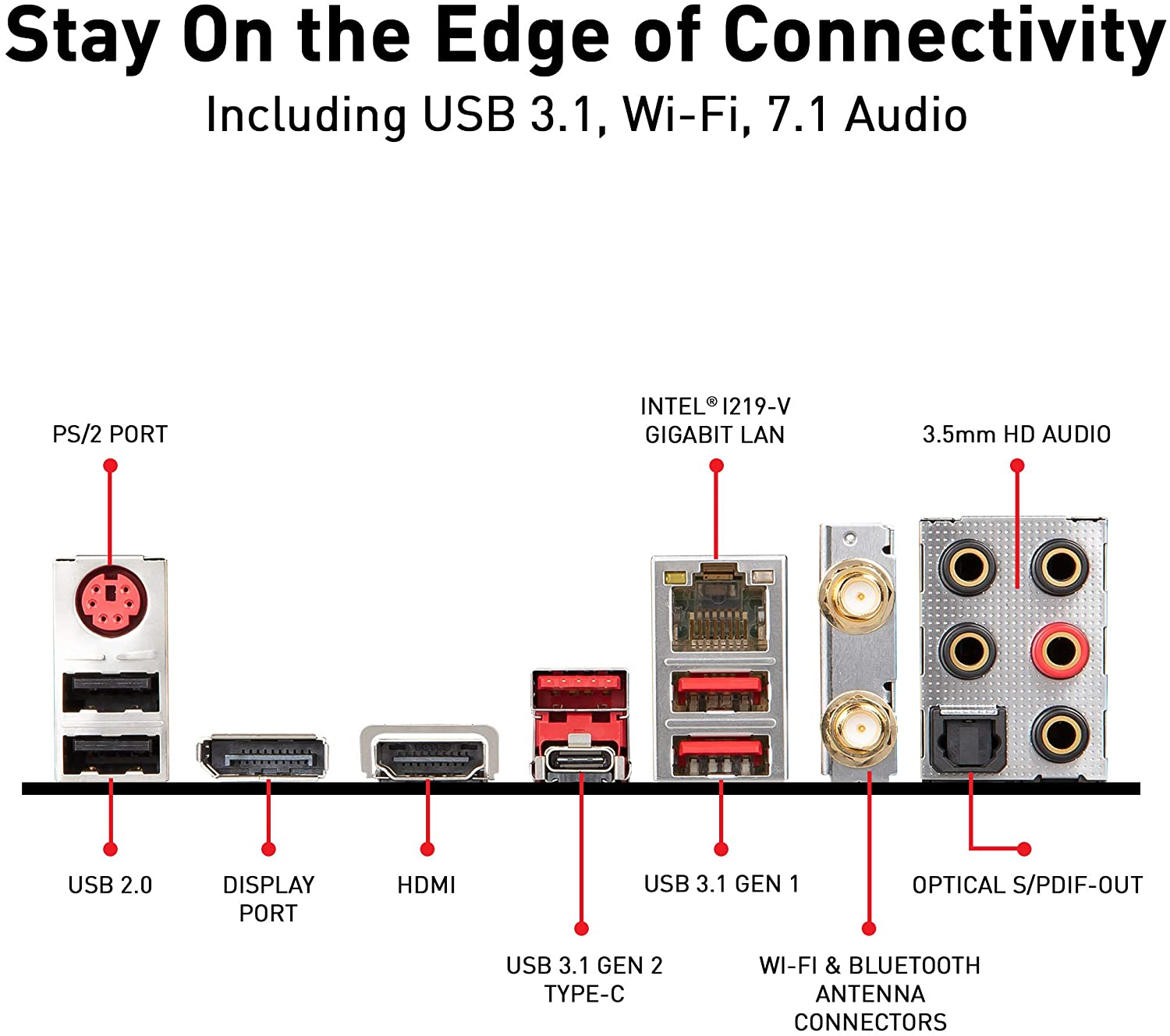 Stay On the Edge of Connectivity

Including USB 3.1, Wi-Fi, 7.1 Audio

PS/2 PORT

INTEL® I219-V GIGABIT LAN

3.5mm HD AUDIO

USB 2.0

DISPLAY PORT

HDMI

USB 3.1 GEN 1

OPTICAL S/PDIF-OUT

USB 3.1 GEN 2 TYPE-C

WI-FI & BLUETOOTH ANTENNA CONNECTORS